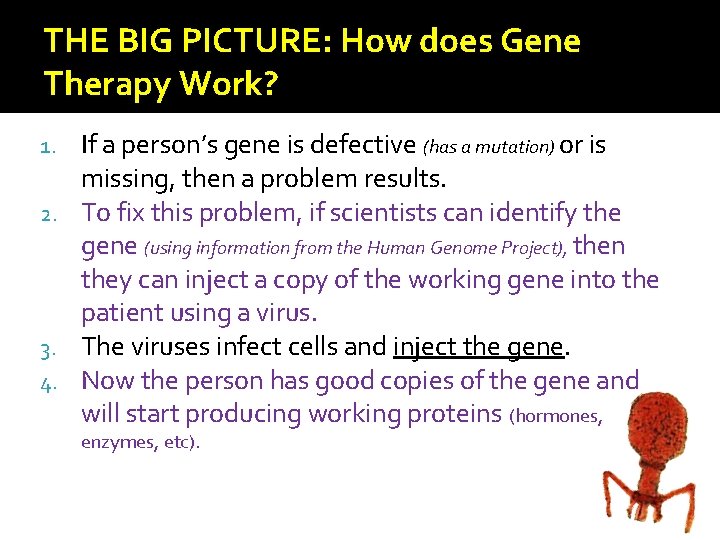 THE BIG PICTURE: How does Gene Therapy Work?

1. If a person's gene is defective (has a mutation) or is missing, then a problem results.
2. To fix this problem, if scientists can identify the gene (using information from the Human Genome Project), then they can inject a copy of the working gene into the patient using a virus.
3. The viruses infect cells and inject the gene.
4. Now the person has good copies of the gene and will start producing working proteins (hormones, enzymes, etc).